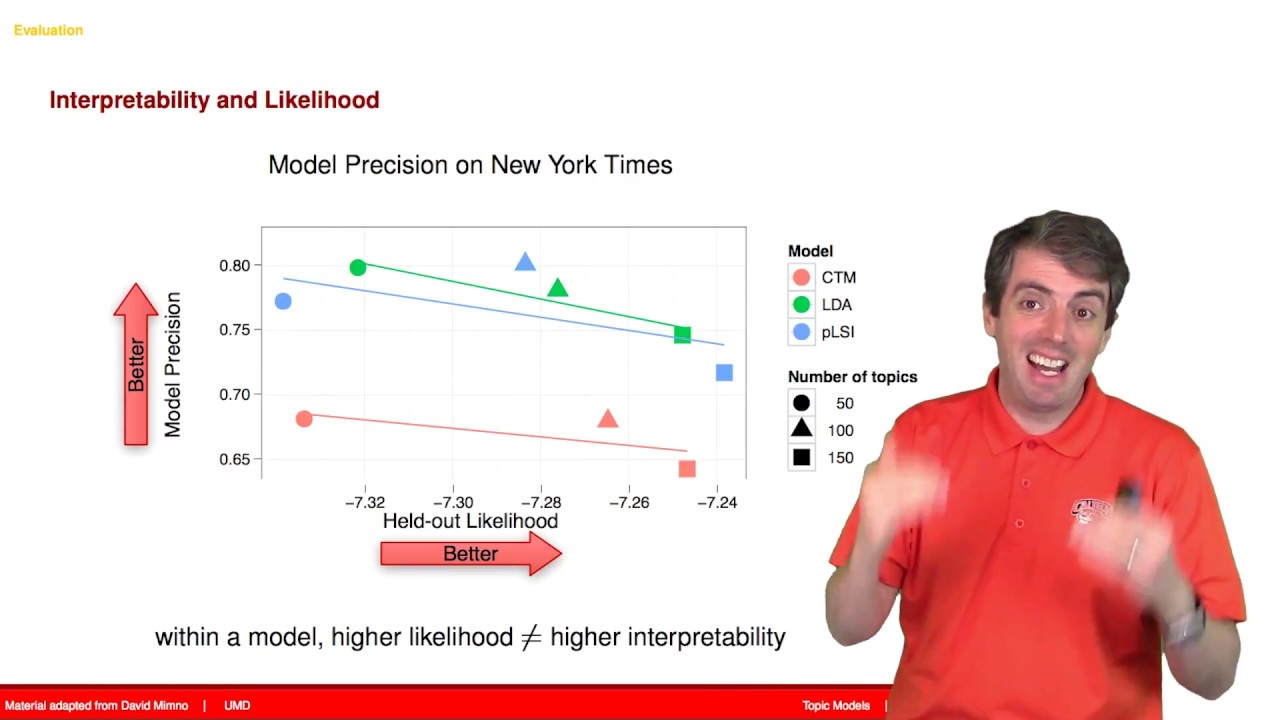 Evaluation

Interpretability and Likelihood

Model Precision on New York Times

Better

Model Precision

0.80
0.75
0.70
0.65

−7.32
−7.30
−7.28
−7.26
−7.24

Held-out Likelihood

Better

Model
CTM
LDA
pLSI

Number of topics
50
100
150

within a model, higher likelihood $\neq$ higher interpretability

Material adapted from David Mimno | UMD

Topic Models |